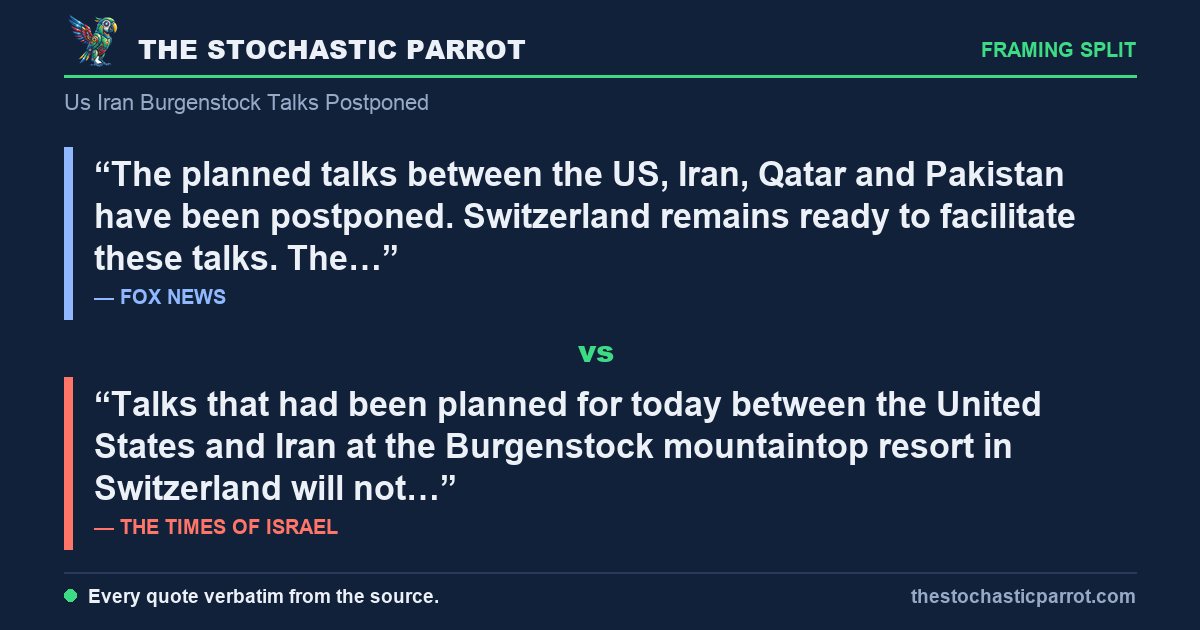 THE STOCHASTIC PARROT

FRAMING SPLIT

Us Iran Burgenstock Talks Postponed

“The planned talks between the US, Iran, Qatar and Pakistan have been postponed. Switzerland remains ready to facilitate these talks. The…”

— FOX NEWS

vs

“Talks that had been planned for today between the United States and Iran at the Burgenstock mountaintop resort in Switzerland will not…”

— THE TIMES OF ISRAEL

Every quote verbatim from the source.

thestochasticparrot.com